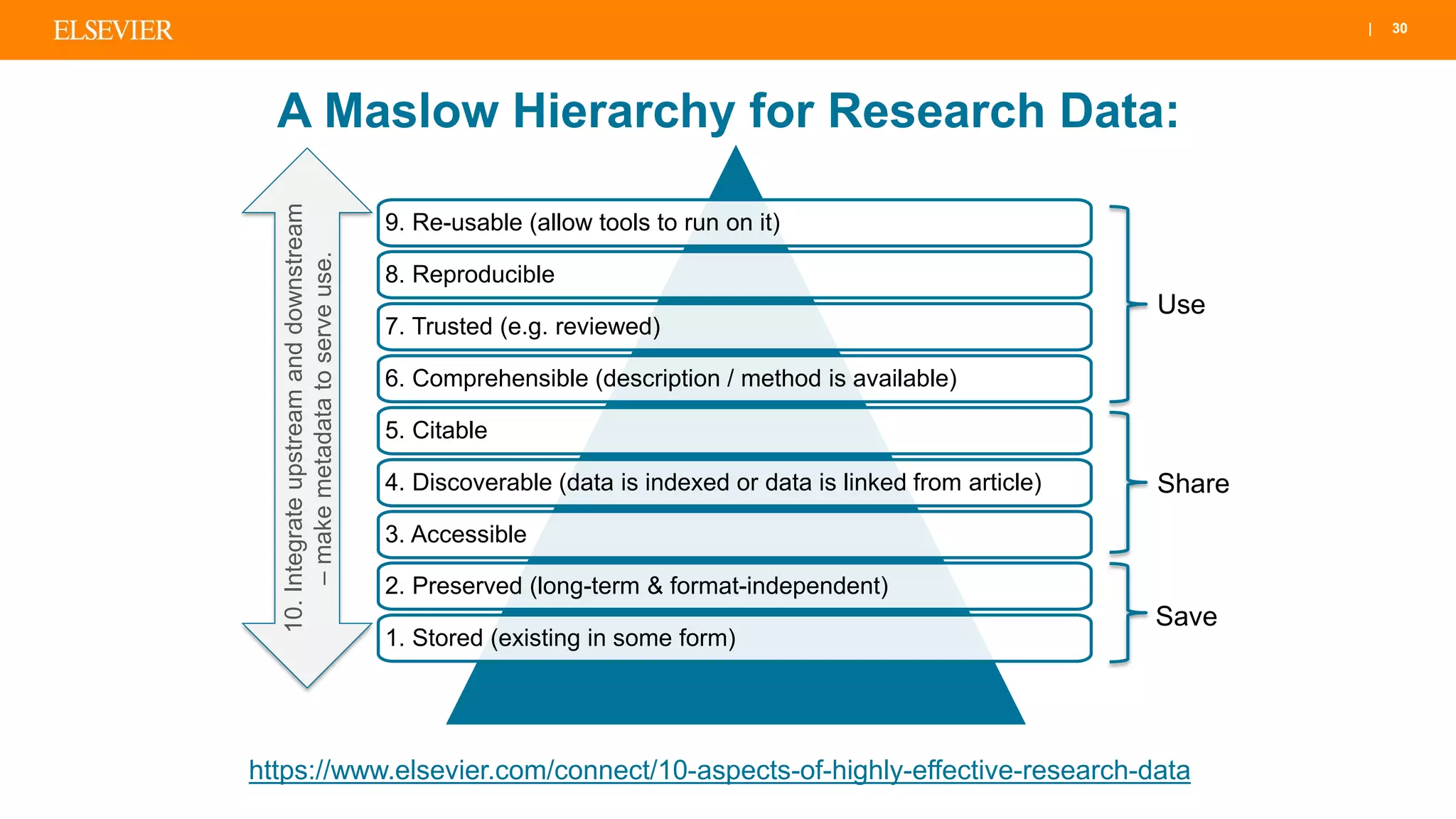 ELSEVIER | 30

A Maslow Hierarchy for Research Data:

10. Integrate upstream and downstream – make metadata to serve use.

9. Re-usable (allow tools to run on it)
8. Reproducible
7. Trusted (e.g. reviewed)
6. Comprehensible (description / method is available)
5. Citable
4. Discoverable (data is indexed or data is linked from article)
3. Accessible
2. Preserved (long-term & format-independent)
1. Stored (existing in some form)

Use
Share
Save

https://www.elsevier.com/connect/10-aspects-of-highly-effective-research-data